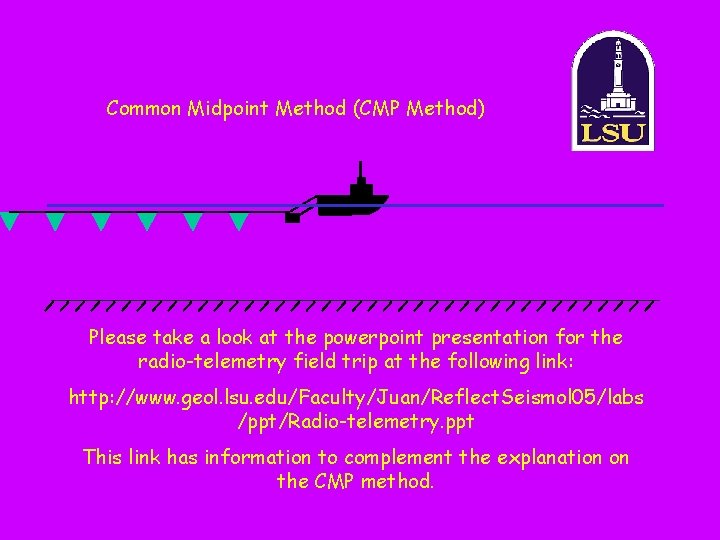 Common Midpoint Method (CMP Method)

LSU

Please take a look at the powerpoint presentation for the radio-telemetry field trip at the following link:

http://www.geol.lsu.edu/Faculty/Juan/ReflectSeismol05/labs/ppt/Radio-telemetry.ppt

This link has information to complement the explanation on the CMP method.